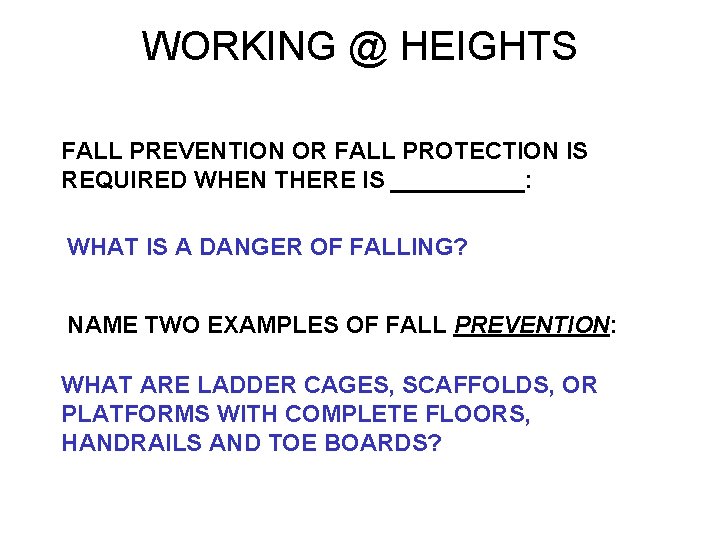 WORKING @ HEIGHTS

FALL PREVENTION OR FALL PROTECTION IS REQUIRED WHEN THERE IS __________:

WHAT IS A DANGER OF FALLING?

NAME TWO EXAMPLES OF FALL PREVENTION:

WHAT ARE LADDER CAGES, SCAFFOLDS, OR PLATFORMS WITH COMPLETE FLOORS, HANDRAILS AND TOE BOARDS?